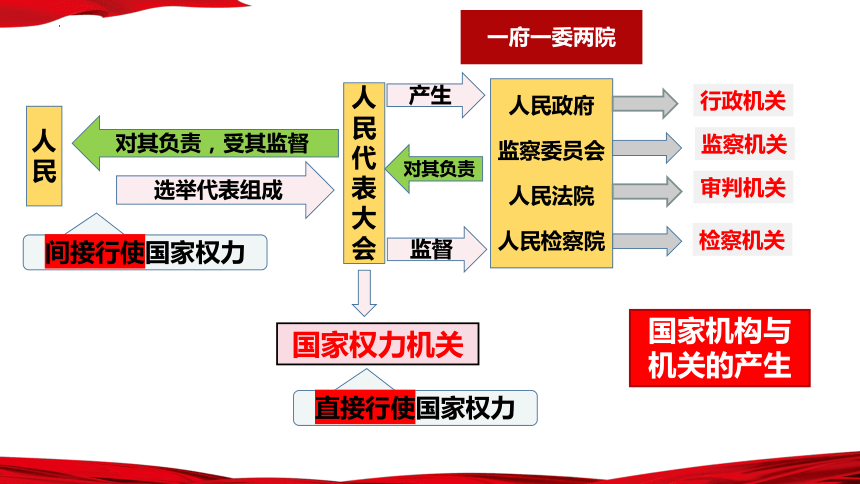 一府一委两院

人民

对其负责，受其监督

选举代表组成

间接行使国家权力

人民代表大会

产生

对其负责

监督

人民政府
监察委员会
人民法院
人民检察院

行政机关
监察机关
审判机关
检察机关

国家权力机关

直接行使国家权力

国家机构与机关的产生